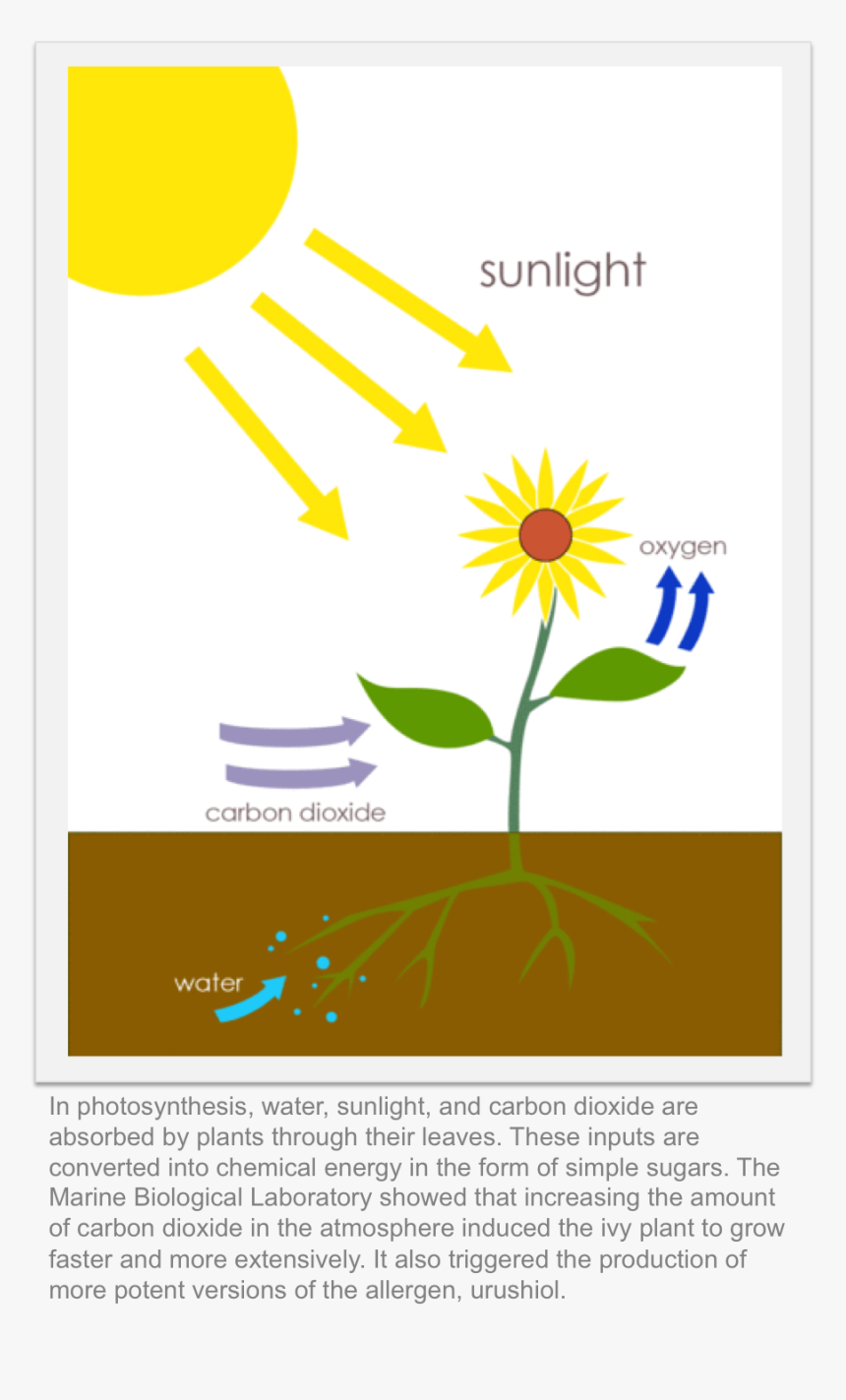 sunlight

oxygen

carbon dioxide

water

In photosynthesis, water, sunlight, and carbon dioxide are absorbed by plants through their leaves. These inputs are converted into chemical energy in the form of simple sugars. The Marine Biological Laboratory showed that increasing the amount of carbon dioxide in the atmosphere induced the ivy plant to grow faster and more extensively. It also triggered the production of more potent versions of the allergen, urushiol.